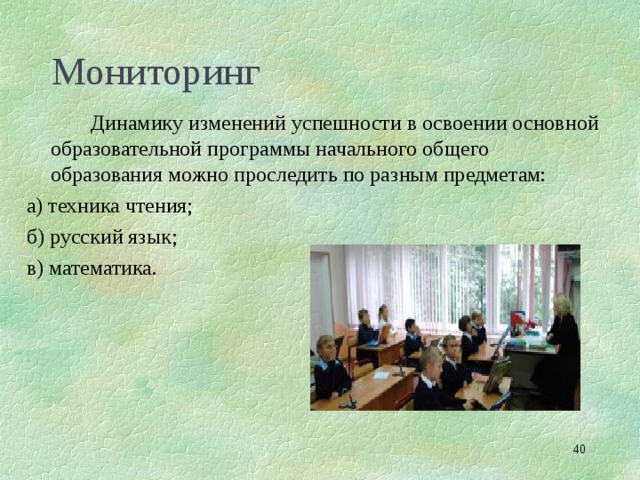 Мониторинг

Динамику изменений успешности в освоении основной образовательной программы начального общего образования можно проследить по разным предметам:

а) техника чтения;

б) русский язык;

в) математика.

40